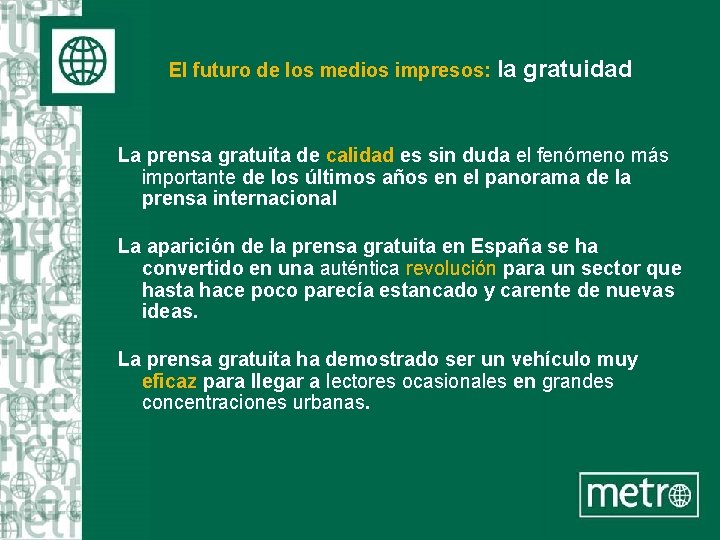 El futuro de los medios impresos: la gratuidad

La prensa gratuita de calidad es sin duda el fenómeno más importante de los últimos años en el panorama de la prensa internacional

La aparición de la prensa gratuita en España se ha convertido en una auténtica revolución para un sector que hasta hace poco parecía estancado y carente de nuevas ideas.

La prensa gratuita ha demostrado ser un vehículo muy eficaz para llegar a lectores ocasionales en grandes concentraciones urbanas.

metro